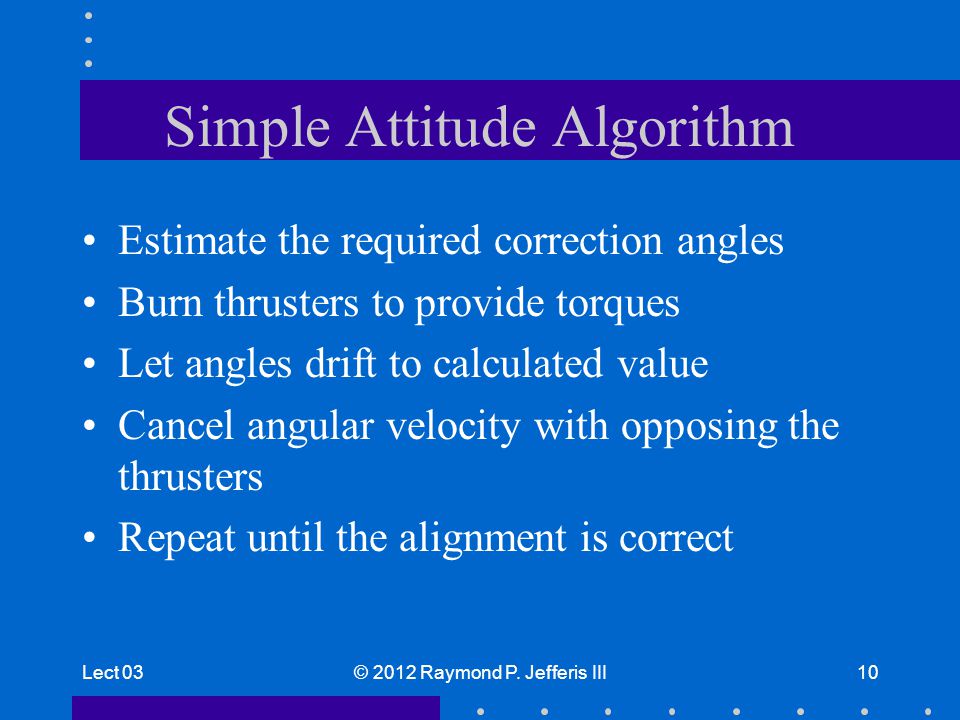 Simple Attitude Algorithm

• Estimate the required correction angles
• Burn thrusters to provide torques
• Let angles drift to calculated value
• Cancel angular velocity with opposing the thrusters
• Repeat until the alignment is correct

Lect 03

© 2012 Raymond P. Jefferis III

10